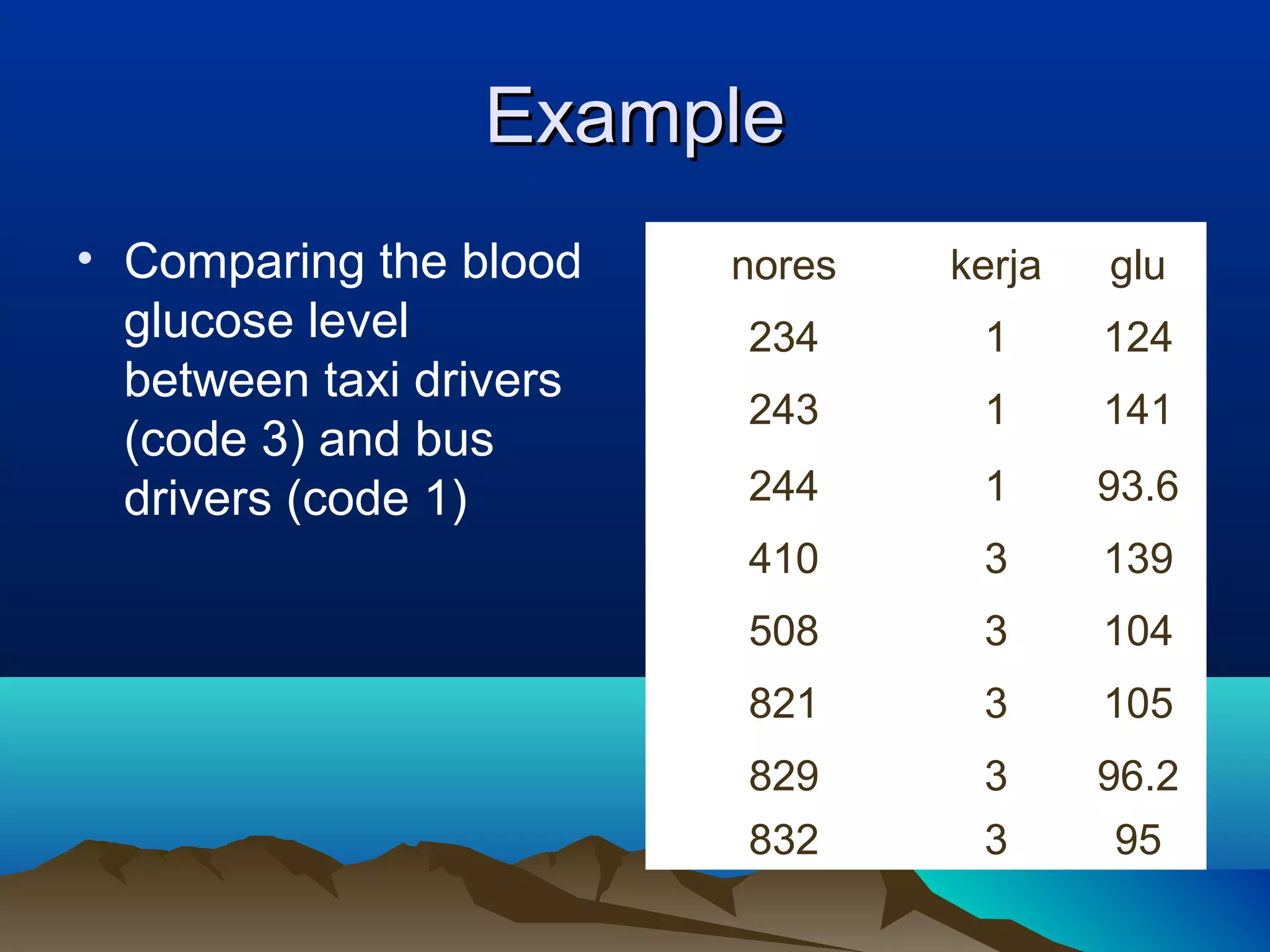 Example

• Comparing the blood glucose level between taxi drivers (code 3) and bus drivers (code 1)

| nores | kerja | glu |
|---|---|---|
| 234 | 1 | 124 |
| 243 | 1 | 141 |
| 244 | 1 | 93.6 |
| 410 | 3 | 139 |
| 508 | 3 | 104 |
| 821 | 3 | 105 |
| 829 | 3 | 96.2 |
| 832 | 3 | 95 |